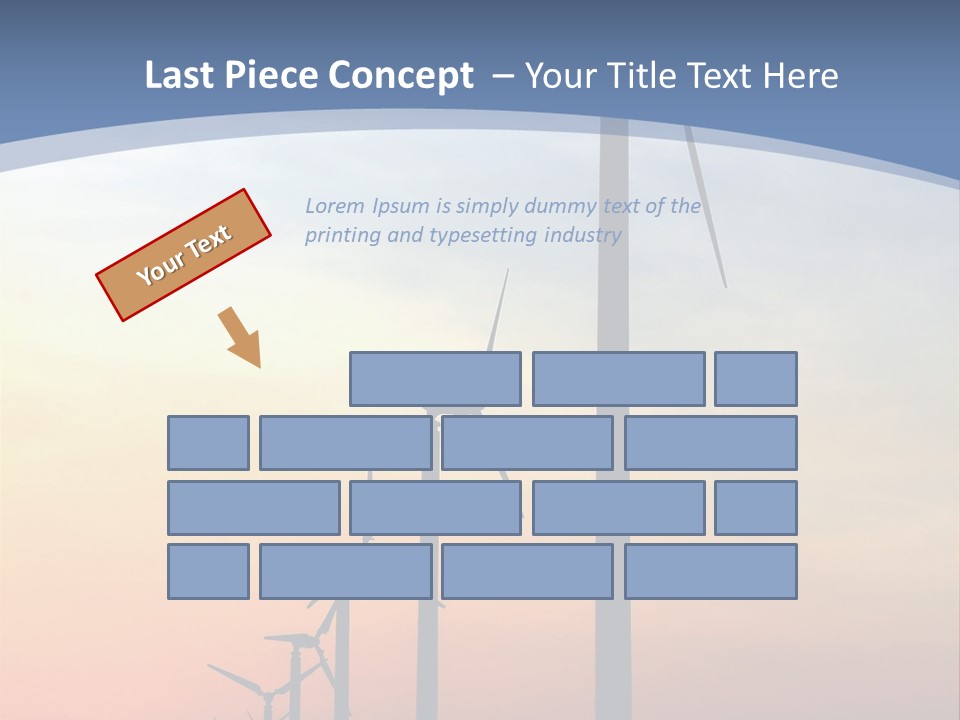 Last Piece Concept – Your Title Text Here

Your Text

Lorem Ipsum is simply dummy text of the printing and typesetting industry